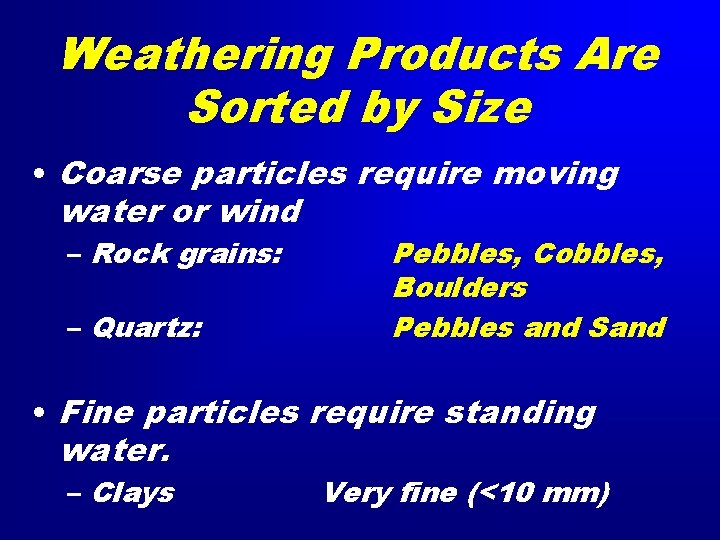 Weathering Products Are Sorted by Size

• Coarse particles require moving water or wind

– Rock grains: Pebbles, Cobbles, Boulders

– Quartz: Pebbles and Sand

• Fine particles require standing water.

– Clays Very fine (<10 mm)